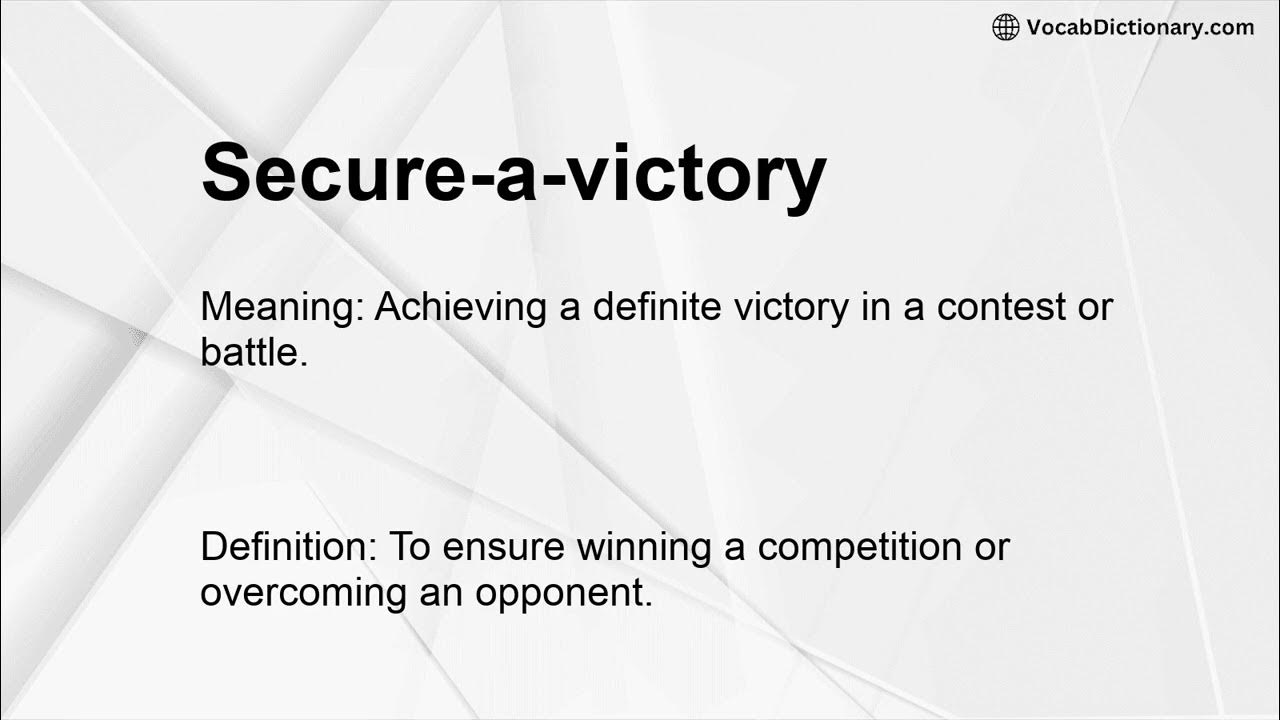 VocabDictionary.com

Secure-a-victory

Meaning: Achieving a definite victory in a contest or battle.

Definition: To ensure winning a competition or overcoming an opponent.